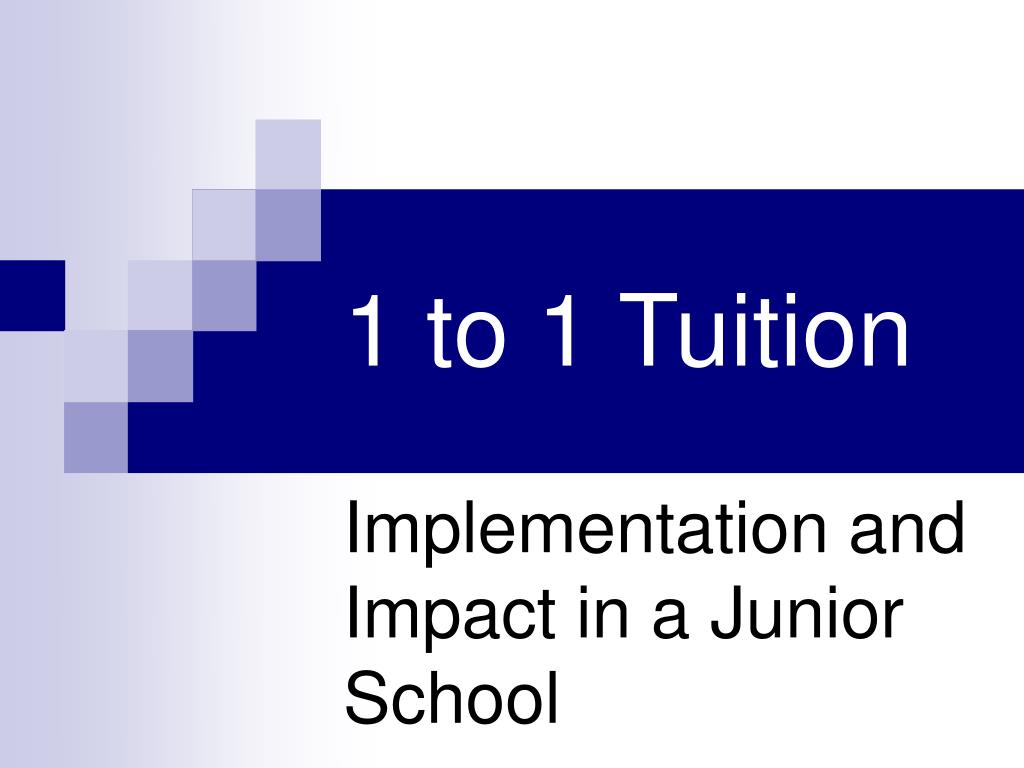 1 to 1 Tuition

Implementation and Impact in a Junior School